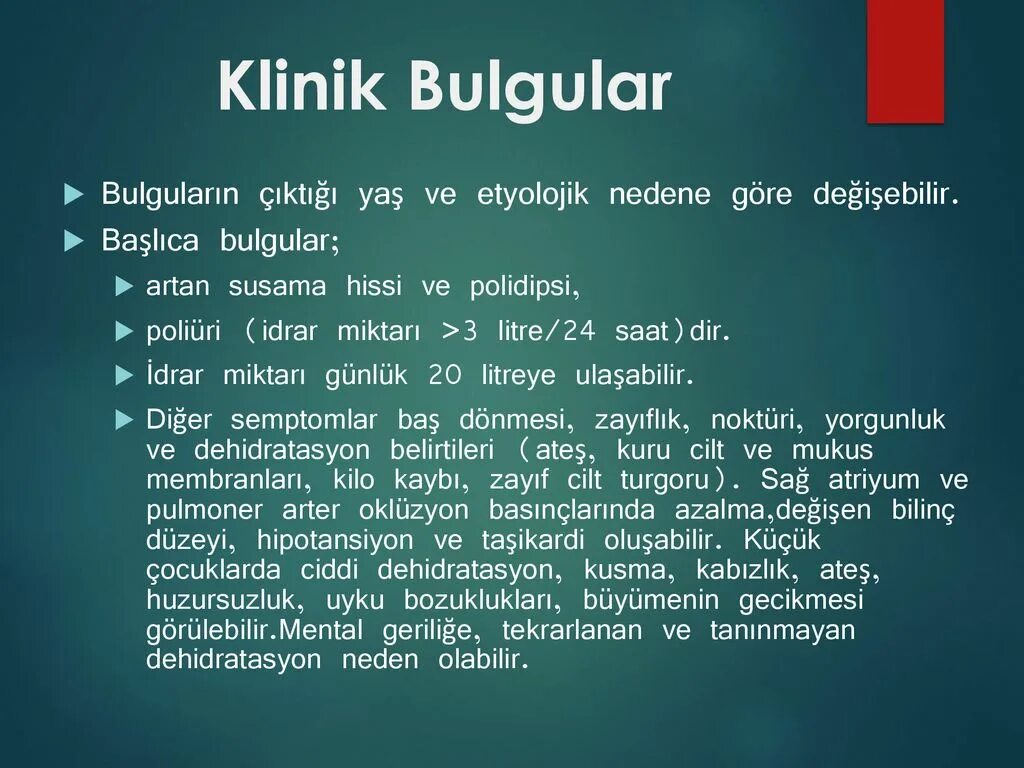 Klinik Bulgular

Bulguların çıktığı yaş ve etyolojik nedene göre değişebilir.

Başlıca bulgular;

artan susama hissi ve polidipsi,

poliüri (idrar miktarı >3 litre/24 saat)dir.

İdrar miktarı günlük 20 litreye ulaşabilir.

Diğer semptomlar baş dönmesi, zayıflık, noktüri, yorgunluk ve dehidratasyon belirtileri (ateş, kuru cilt ve mukus membranları, kilo kaybı, zayıf cilt turgoru). Sağ atriyum ve pulmoner arter oklüzyon basınçlarında azalma,değişen bilinç düzeyi, hipotansiyon ve taşikardi oluşabilir. Küçük çocuklarda ciddi dehidratasyon, kusma, kabızlık, ateş, huzursuzluk, uyku bozuklukları, büyümenin gecikmesi görülebilir.Mental geriliğe, tekrarlanan ve tanınmayan dehidratasyon neden olabilir.